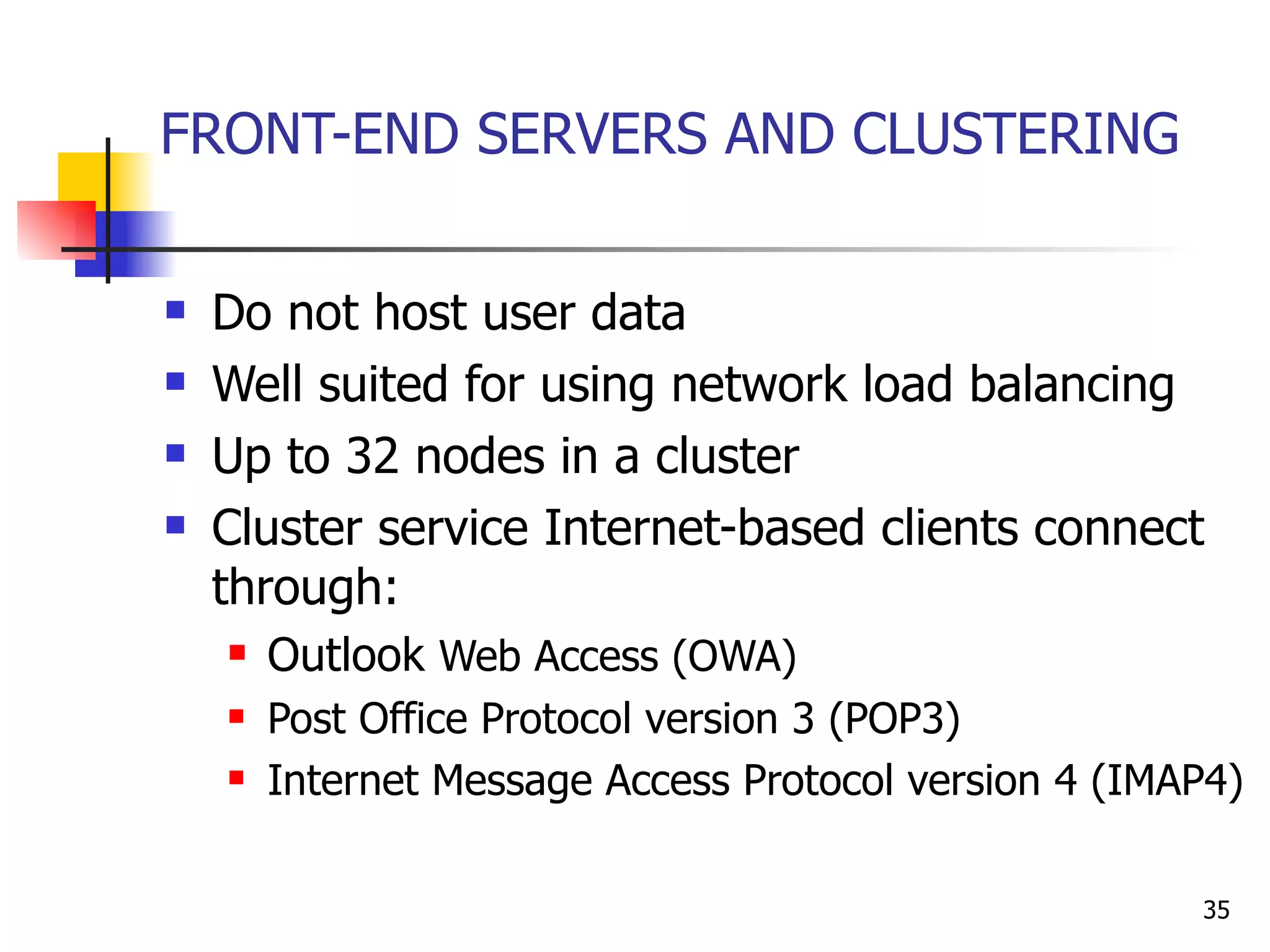 FRONT-END SERVERS AND CLUSTERING

- Do not host user data
- Well suited for using network load balancing
- Up to 32 nodes in a cluster
- Cluster service Internet-based clients connect through:
  - Outlook Web Access (OWA)
  - Post Office Protocol version 3 (POP3)
  - Internet Message Access Protocol version 4 (IMAP4)

35